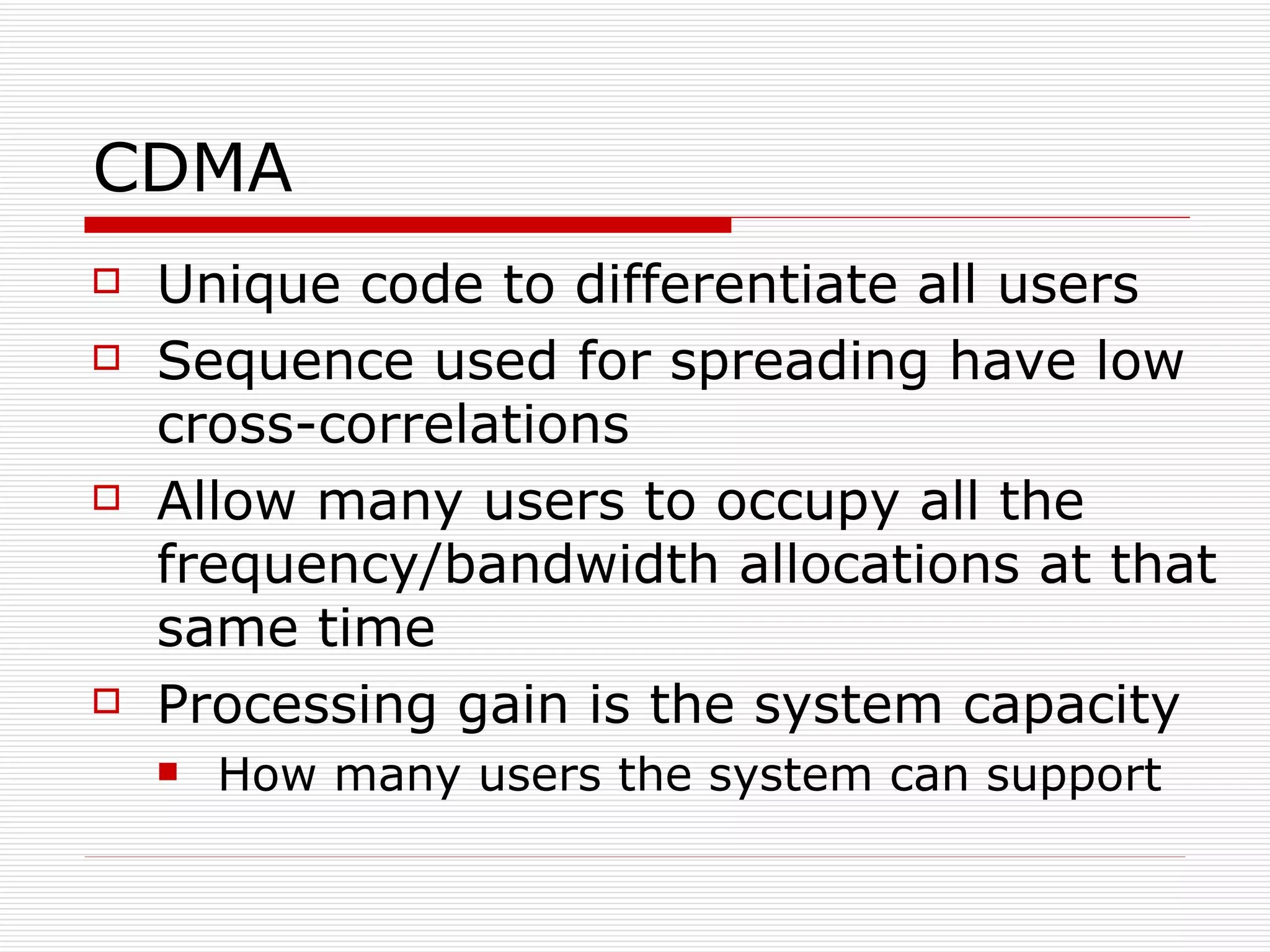 CDMA

- Unique code to differentiate all users
- Sequence used for spreading have low cross-correlations
- Allow many users to occupy all the frequency/bandwidth allocations at that same time
- Processing gain is the system capacity
  - How many users the system can support